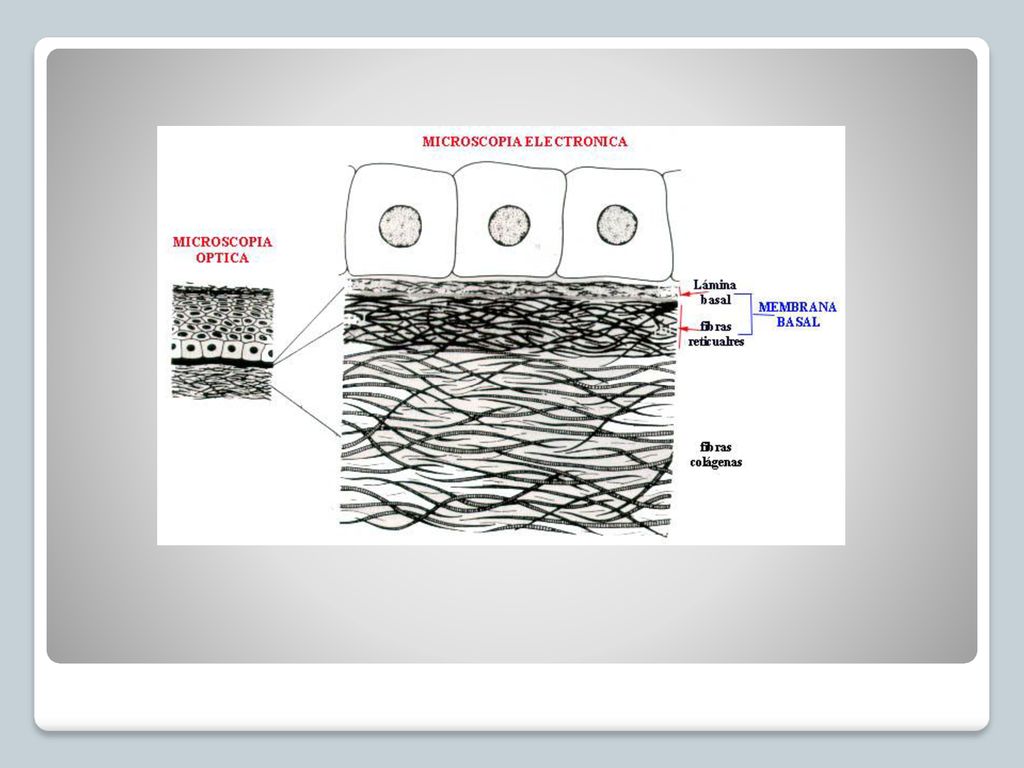 MICROSCOPIA ELECTRONICA

MICROSCOPIA OPTICA

Lámina basal

fibras reticualres

MEMBRANA BASAL

fibras colágenas